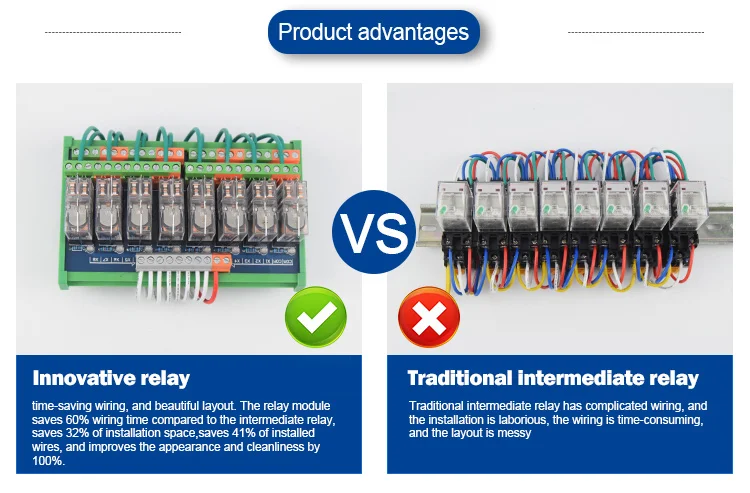 Product advantages

VS

Innovative relay

time-saving wiring, and beautiful layout. The relay module saves 60% wiring time compared to the intermediate relay, saves 32% of installation space,saves 41% of installed wires, and improves the appearance and cleanliness by 100%.

Traditional intermediate relay

Traditional intermediate relay has complicated wiring, and the installation is laborious, the wiring is time-consuming, and the layout is messy